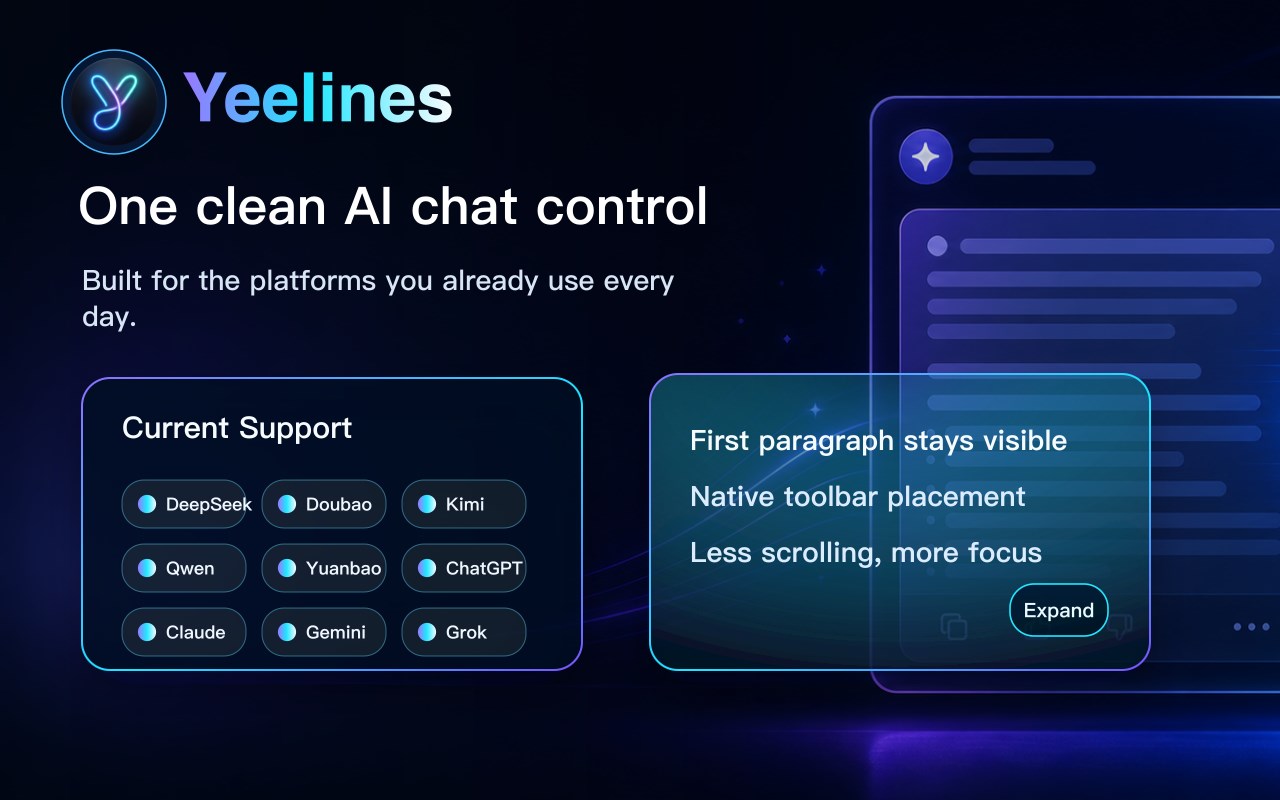 Yeelines

One clean AI chat control

Built for the platforms you already use every day.

Current Support

DeepSeek
Doubao
Kimi
Qwen
Yuanbao
ChatGPT
Claude
Gemini
Grok

First paragraph stays visible

Native toolbar placement

Less scrolling, more focus

Expand